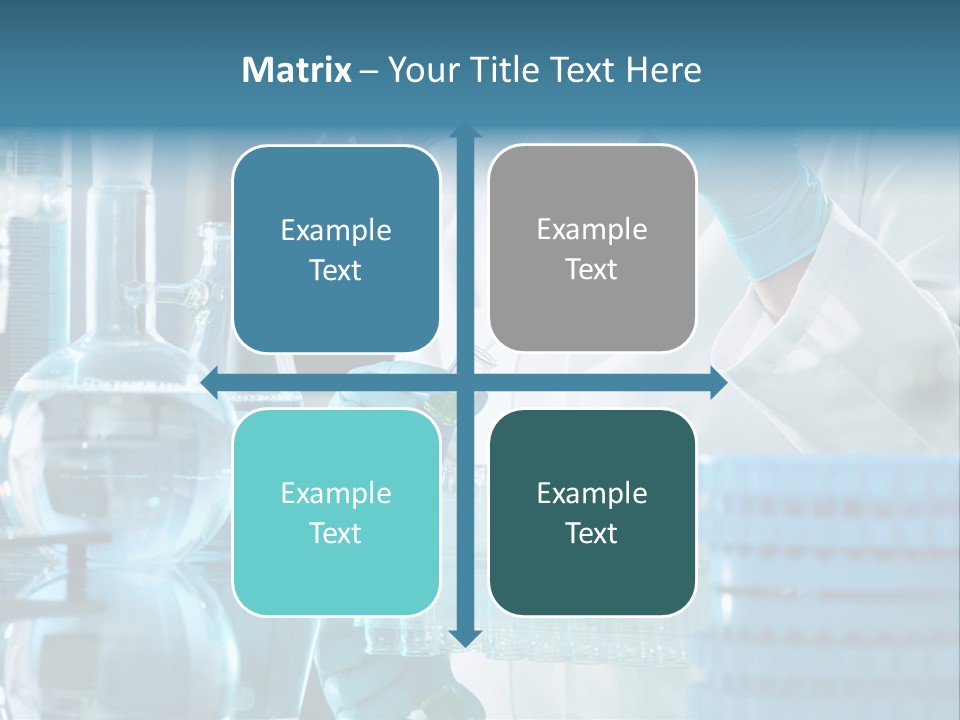 Matrix – Your Title Text Here

Example Text

Example Text

Example Text

Example Text